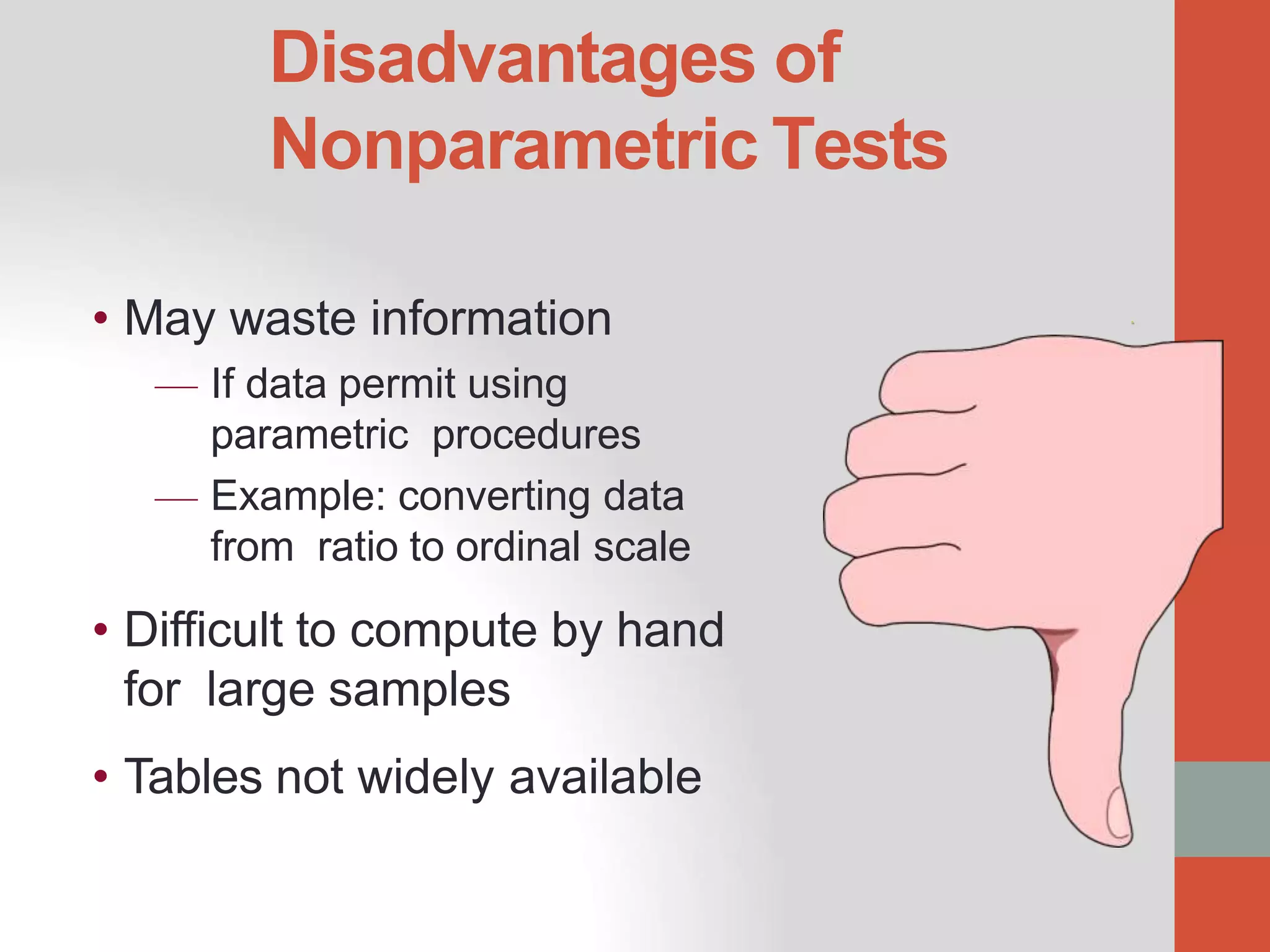 Disadvantages of Nonparametric Tests

• May waste information

— If data permit using parametric procedures

— Example: converting data from ratio to ordinal scale

• Difficult to compute by hand for large samples

• Tables not widely available